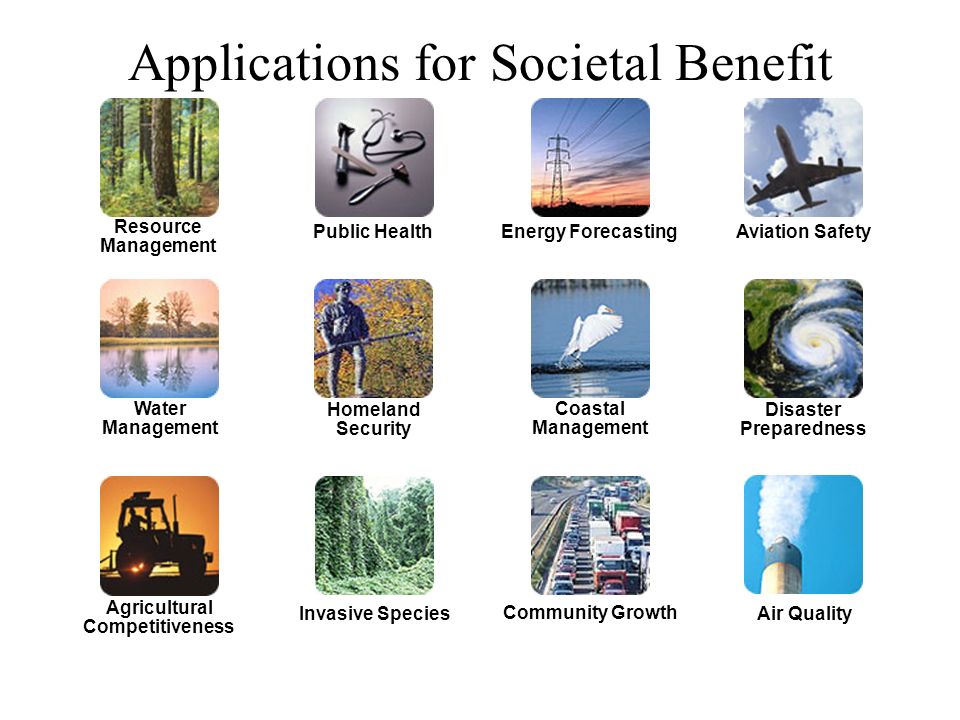 Applications for Societal Benefit

Resource Management

Public Health

Energy Forecasting

Aviation Safety

Water Management

Homeland Security

Coastal Management

Disaster Preparedness

Agricultural Competitiveness

Invasive Species

Community Growth

Air Quality